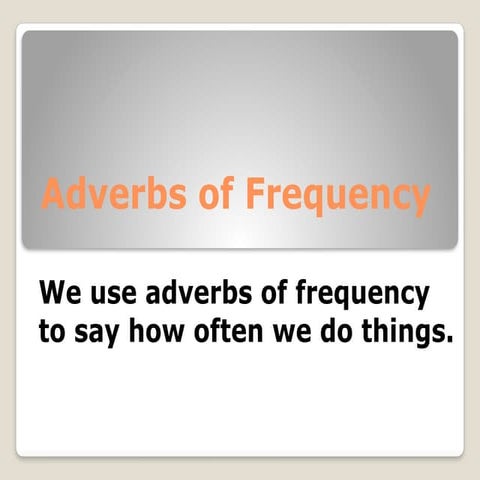 Adverbs of Frequency

We use adverbs of frequency to say how often we do things.